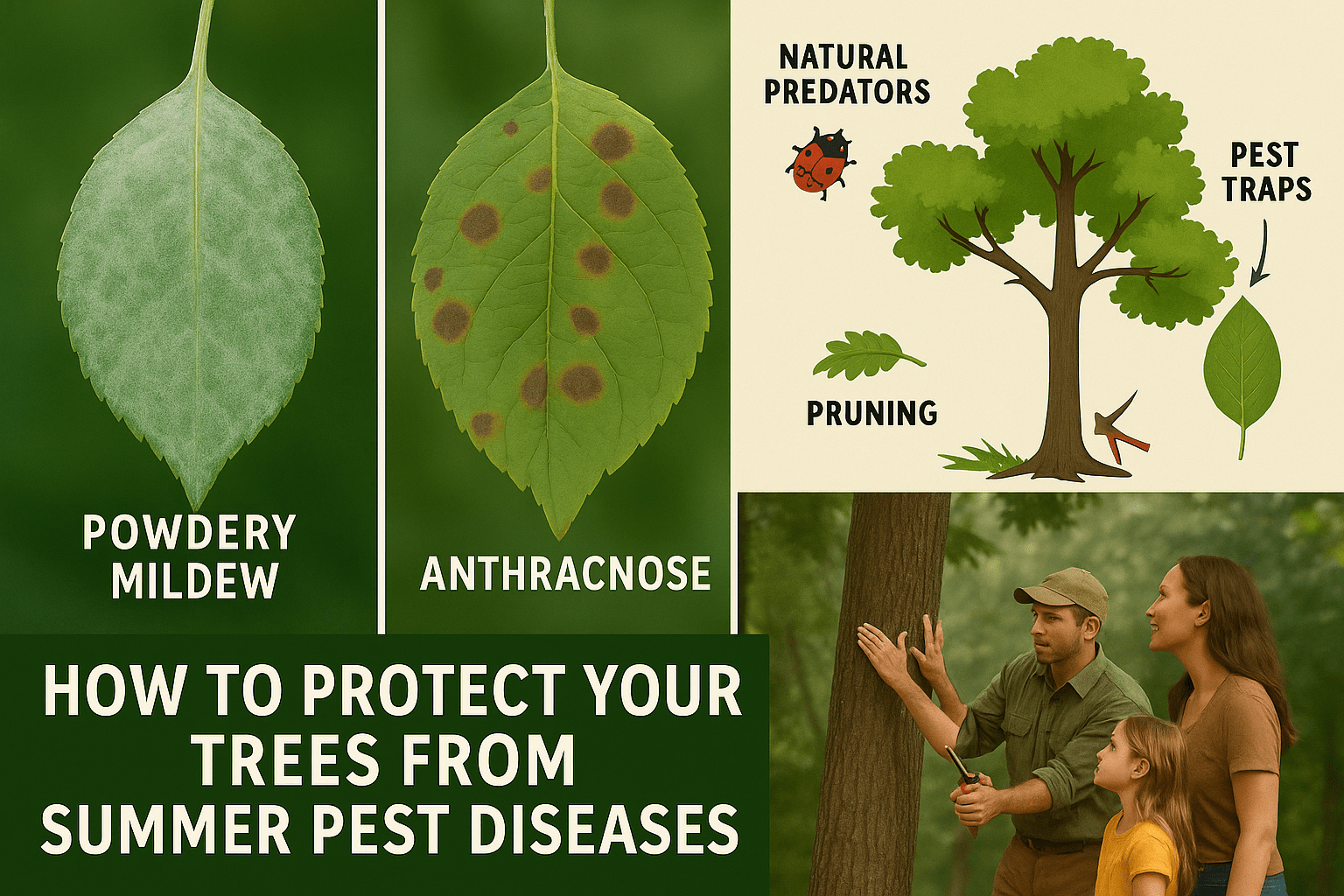 POWDERY MILDEW

ANTHRACNOSE

NATURAL PREDATORS

PEST TRAPS

PRUNING

HOW TO PROTECT YOUR TREES FROM SUMMER PEST DISEASES